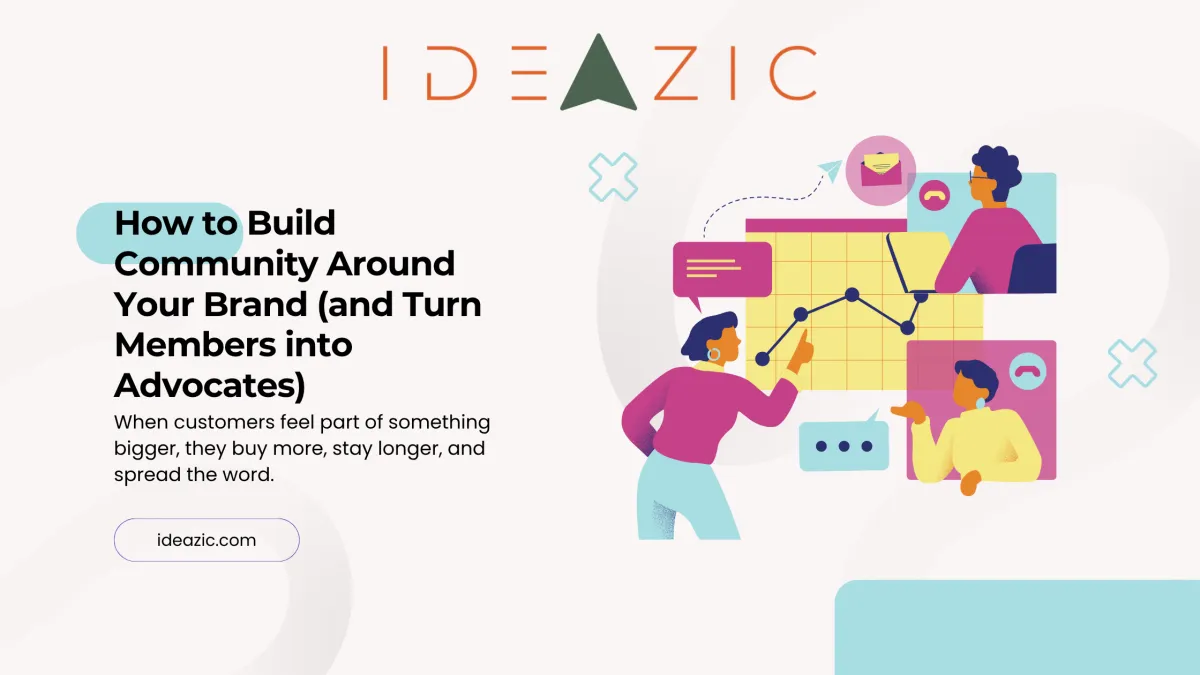 IDEAZIC

How to Build Community Around Your Brand (and Turn Members into Advocates)

When customers feel part of something bigger, they buy more, stay longer, and spread the word.

ideazic.com